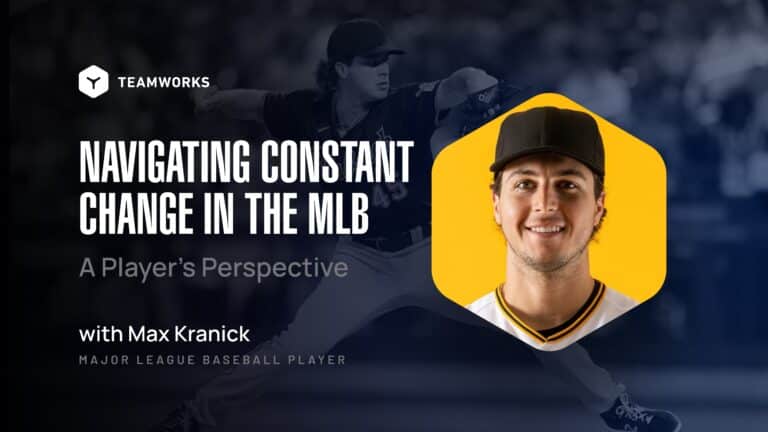 TEAMWORKS

NAVIGATING CONSTANT CHANGE IN THE MLB

A Player's Perspective

with Max Kranick

MAJOR LEAGUE BASEBALL PLAYER